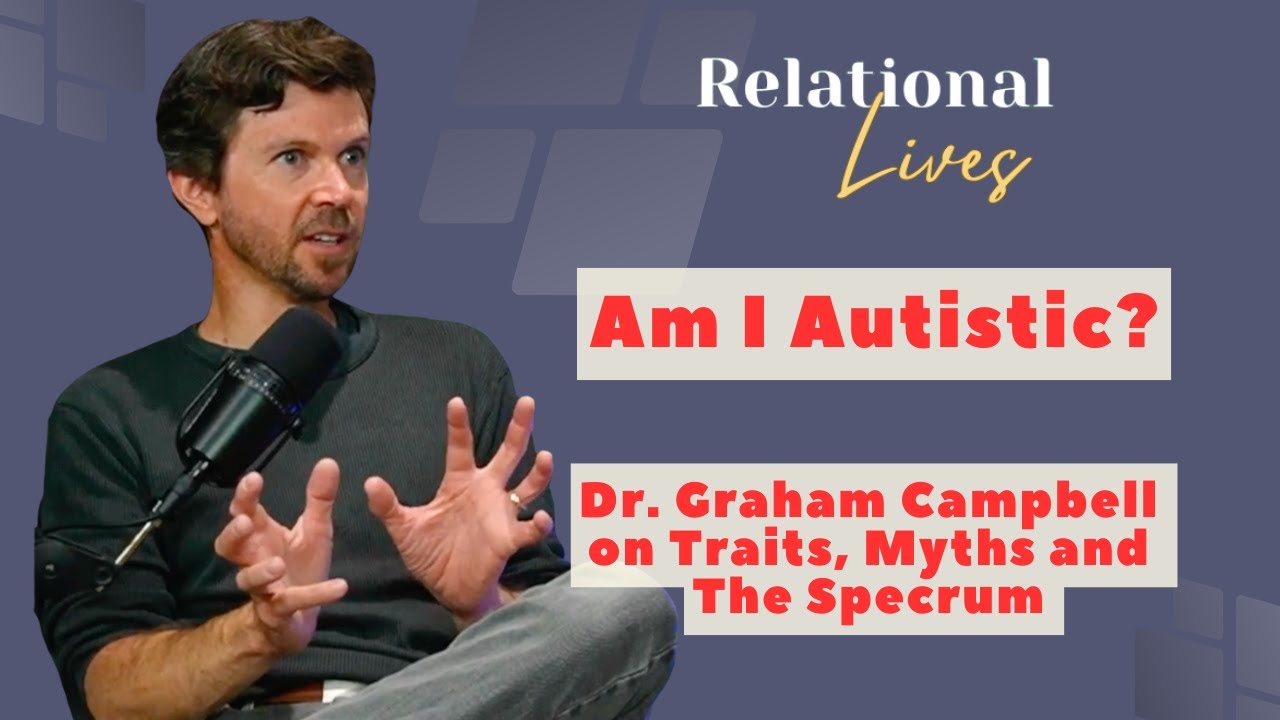 Relational Lives

Am I Autistic?

Dr. Graham Campbell on Traits, Myths and The Specrum